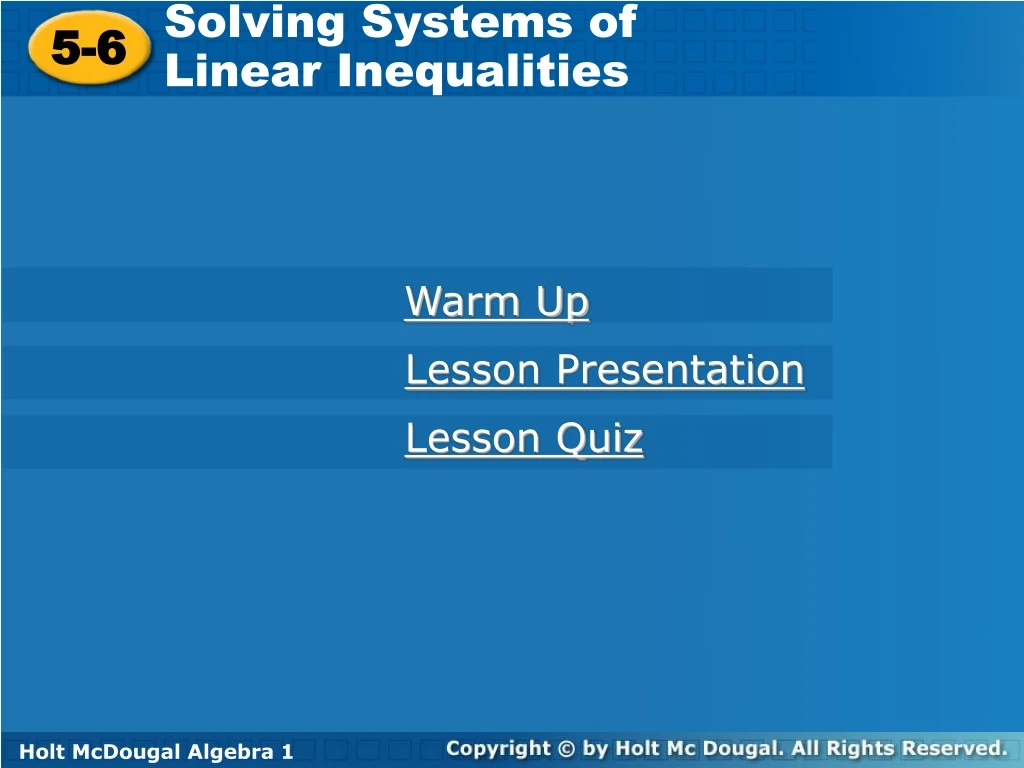 5-6

Solving Systems of Linear Inequalities

Warm Up

Lesson Presentation

Lesson Quiz

Holt McDougal Algebra 1

Copyright © by Holt Mc Dougal. All Rights Reserved.